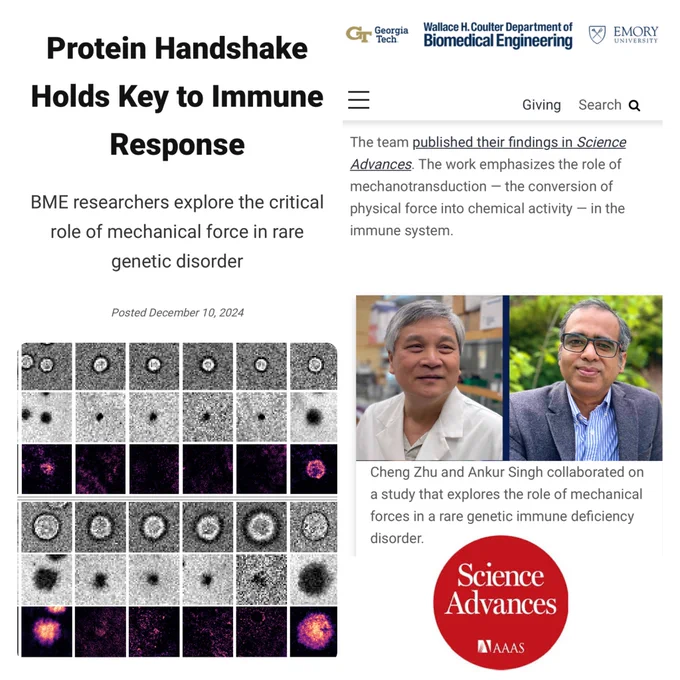 Protein Handshake Holds Key to Immune Response

BME researchers explore the critical role of mechanical force in rare genetic disorder

Posted December 10, 2024

GT Georgia Tech Wallace H. Coulter Department of Biomedical Engineering EMORY UNIVERSITY

Giving Search

The team published their findings in Science Advances. The work emphasizes the role of mechanotransduction — the conversion of physical force into chemical activity — in the immune system.

Cheng Zhu and Ankur Singh collaborated on a study that explores the role of mechanical forces in a rare genetic immune deficiency disorder.

Science Advances

AAAS